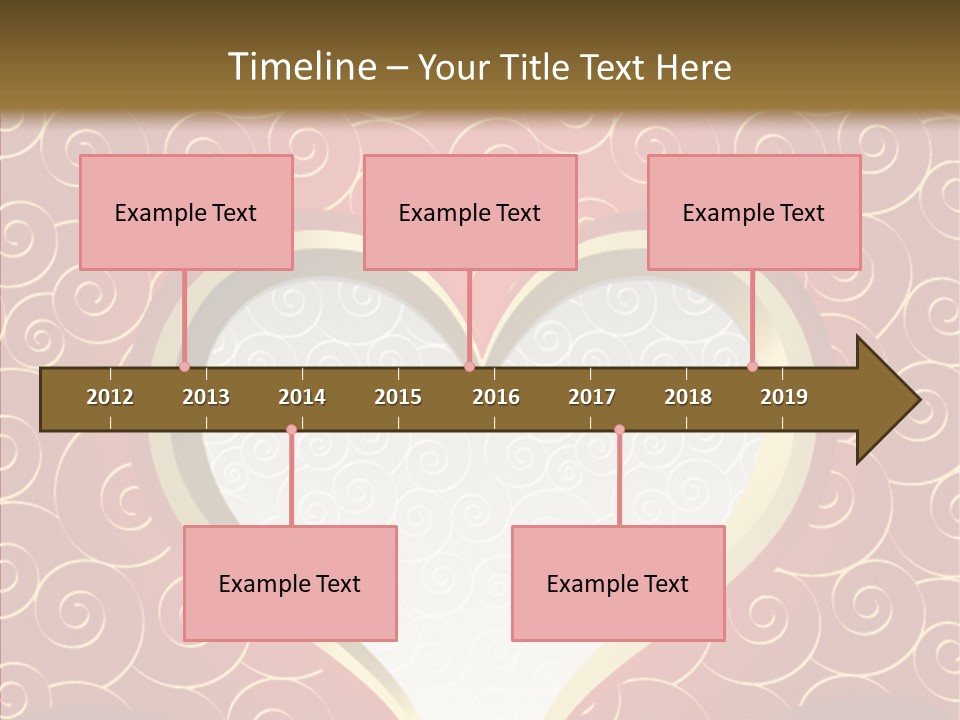 Timeline – Your Title Text Here

Example Text

Example Text

Example Text

2012 2013 2014 2015 2016 2017 2018 2019

Example Text

Example Text